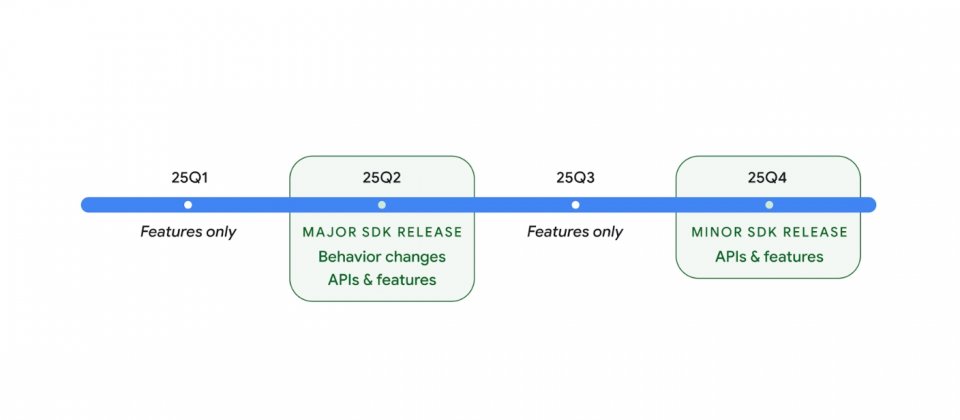 25Q1

Features only

25Q2

MAJOR SDK RELEASE

Behavior changes
APIs & features

25Q3

Features only

25Q4

MINOR SDK RELEASE

APIs & features